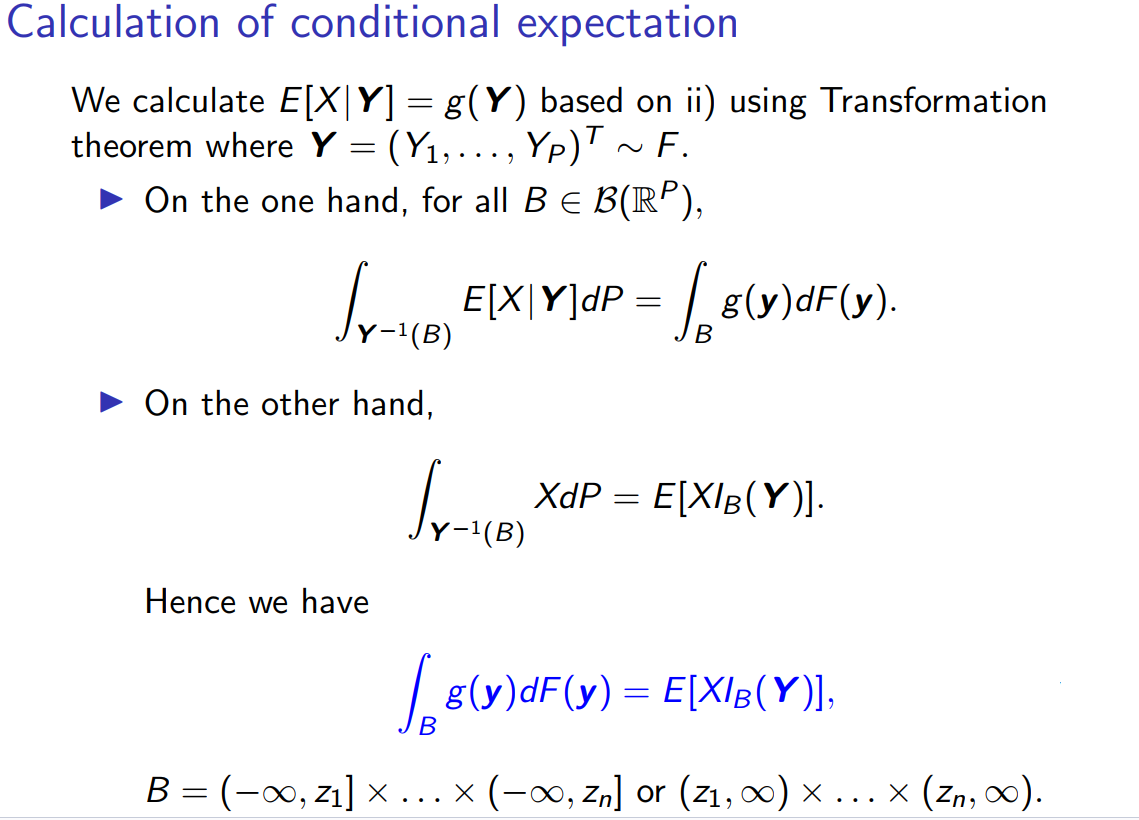 Calculation of conditional expectation

We calculate $E[X|\boldsymbol{Y}] = g(\boldsymbol{Y})$ based on ii) using Transformation theorem where $\boldsymbol{Y} = (Y_1, \ldots, Y_P)^T \sim F$.

▶ On the one hand, for all $B \in \mathcal{B}(\mathbb{R}^P)$,

$$\int_{\boldsymbol{Y}^{-1}(B)} E[X|\boldsymbol{Y}]dP = \int_B g(\boldsymbol{y})dF(\boldsymbol{y}).$$

▶ On the other hand,

$$\int_{\boldsymbol{Y}^{-1}(B)} XdP = E[XI_B(\boldsymbol{Y})].$$

Hence we have

$$\int_B g(\boldsymbol{y})dF(\boldsymbol{y}) = E[XI_B(\boldsymbol{Y})],$$

$B = (-\infty, z_1] \times \ldots \times (-\infty, z_n]$ or $(z_1, \infty) \times \ldots \times (z_n, \infty)$.